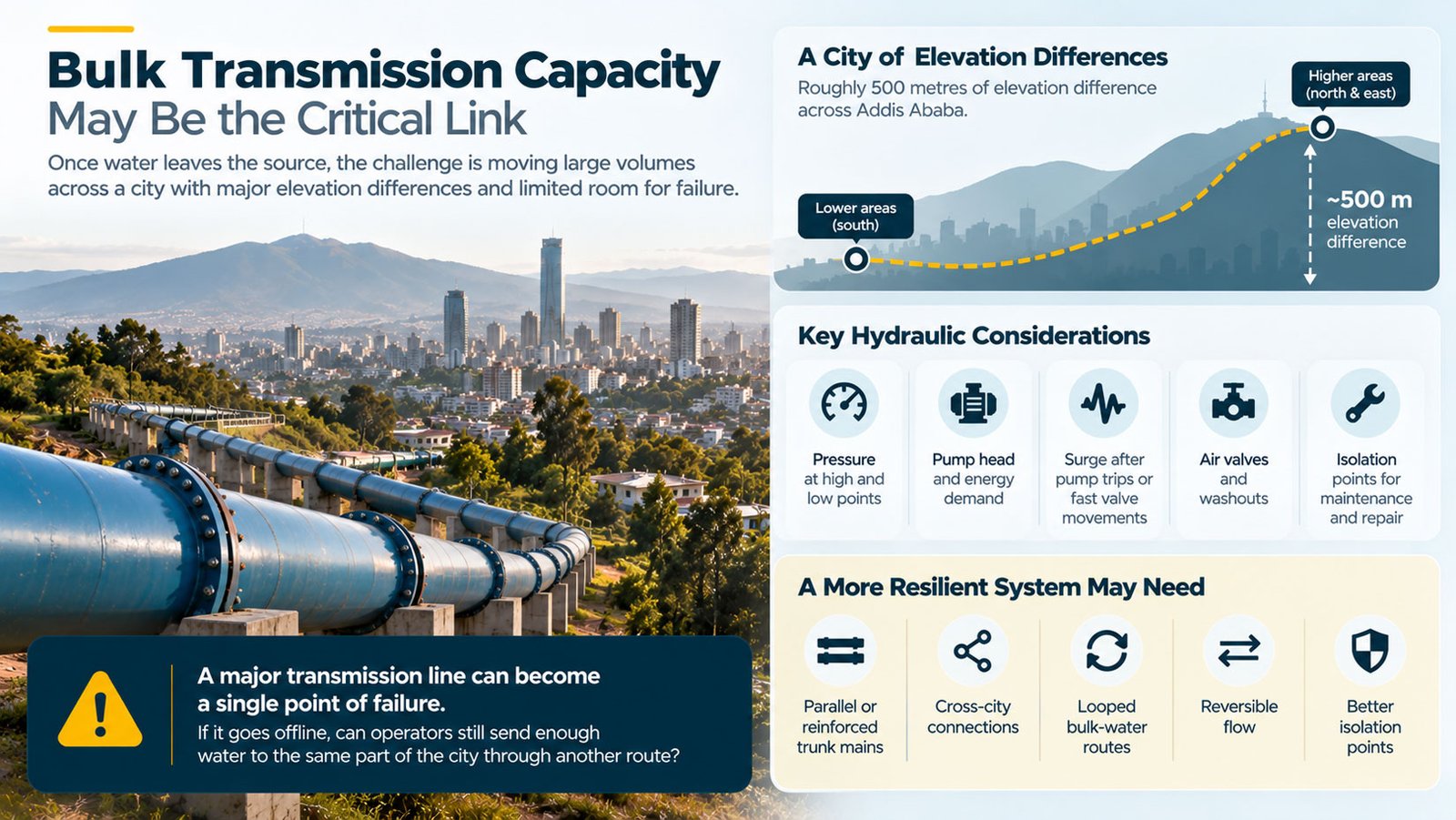 Bulk Transmission Capacity
May Be the Critical Link

Once water leaves the source, the challenge is moving large volumes across a city with major elevation differences and limited room for failure.

A major transmission line can become a single point of failure.
If it goes offline, can operators still send enough water to the same part of the city through another route?

A City of Elevation Differences
Roughly 500 metres of elevation difference across Addis Ababa.

Higher areas (north & east)

Lower areas (south)

~500 m elevation difference

Key Hydraulic Considerations

Pressure at high and low points

Pump head and energy demand

Surge after pump trips or fast valve movements

Air valves and washouts

Isolation points for maintenance and repair

A More Resilient System May Need

Parallel or reinforced trunk mains

Cross-city connections

Looped bulk-water routes

Reversible flow

Better isolation points